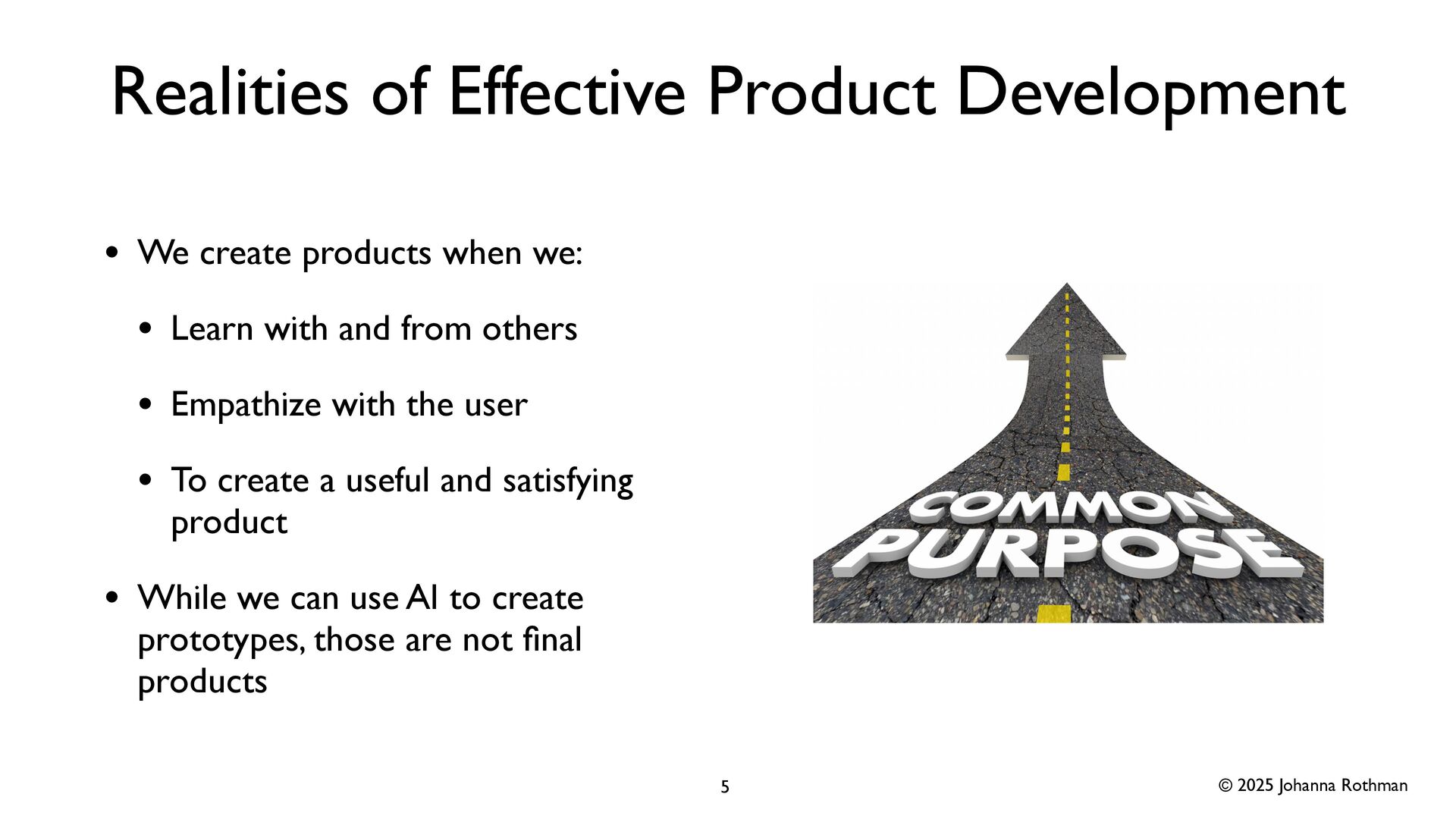 Realities of Effective Product Development

• We create products when we:

• Learn with and from others

• Empathize with the user

• To create a useful and satisfying product

• While we can use AI to create prototypes, those are not final products

COMMON PURPOSE

5

© 2025 Johanna Rothman